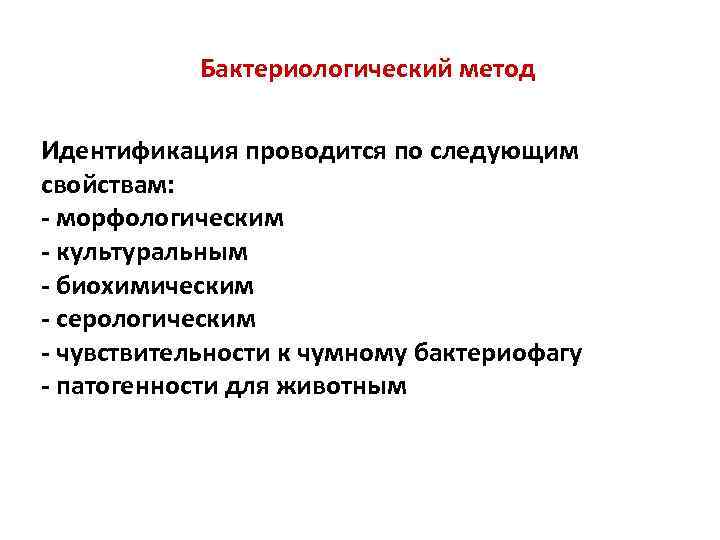 Бактериологический метод

Идентификация проводится по следующим свойствам:
- морфологическим
- культуральным
- биохимическим
- серологическим
- чувствительности к чумному бактериофагу
- патогенности для животным